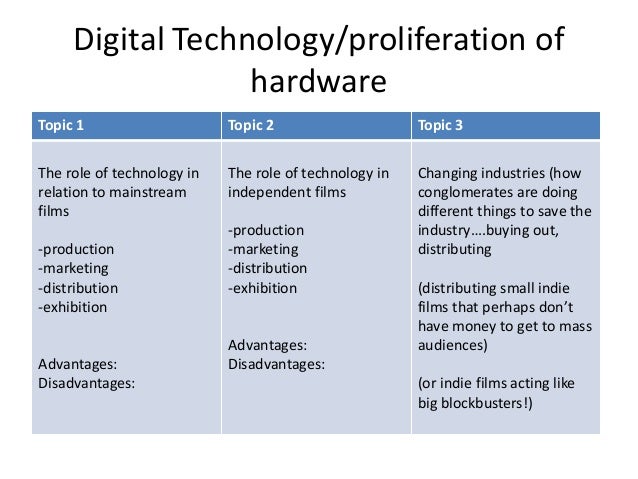 Digital Technology/proliferation of hardware

| Topic 1 | Topic 2 | Topic 3 |
|---|---|---|
| The role of technology in relation to mainstream films<br><br>-production<br>-marketing<br>-distribution<br>-exhibition<br><br>Advantages:<br>Disadvantages: | The role of technology in independent films<br><br>-production<br>-marketing<br>-distribution<br>-exhibition<br><br>Advantages:<br>Disadvantages: | Changing industries (how conglomerates are doing different things to save the industry….buying out, distributing<br><br>(distributing small indie films that perhaps don't have money to get to mass audiences)<br><br>(or indie films acting like big blockbusters!) |